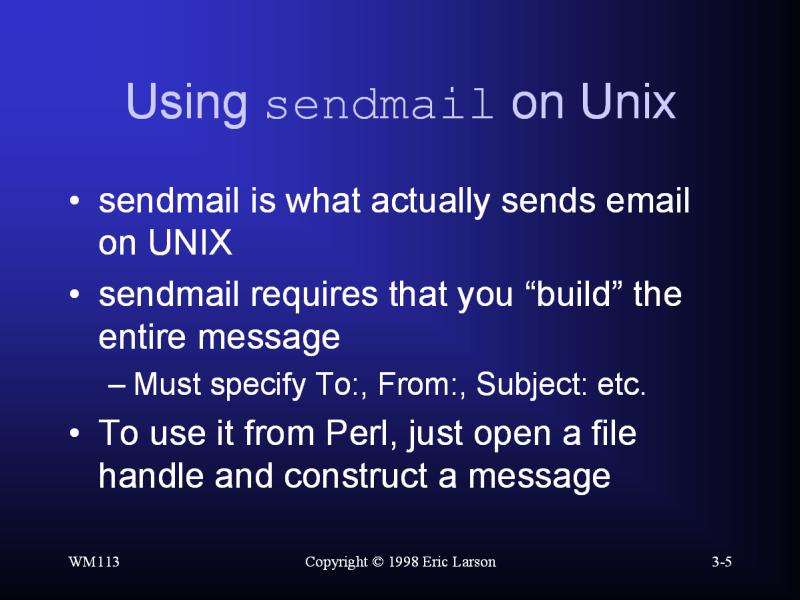 Using sendmail on Unix

• sendmail is what actually sends email on UNIX

• sendmail requires that you “build” the entire message

– Must specify To:, From:, Subject: etc.

• To use it from Perl, just open a file handle and construct a message

WM113

Copyright © 1998 Eric Larson

3-5